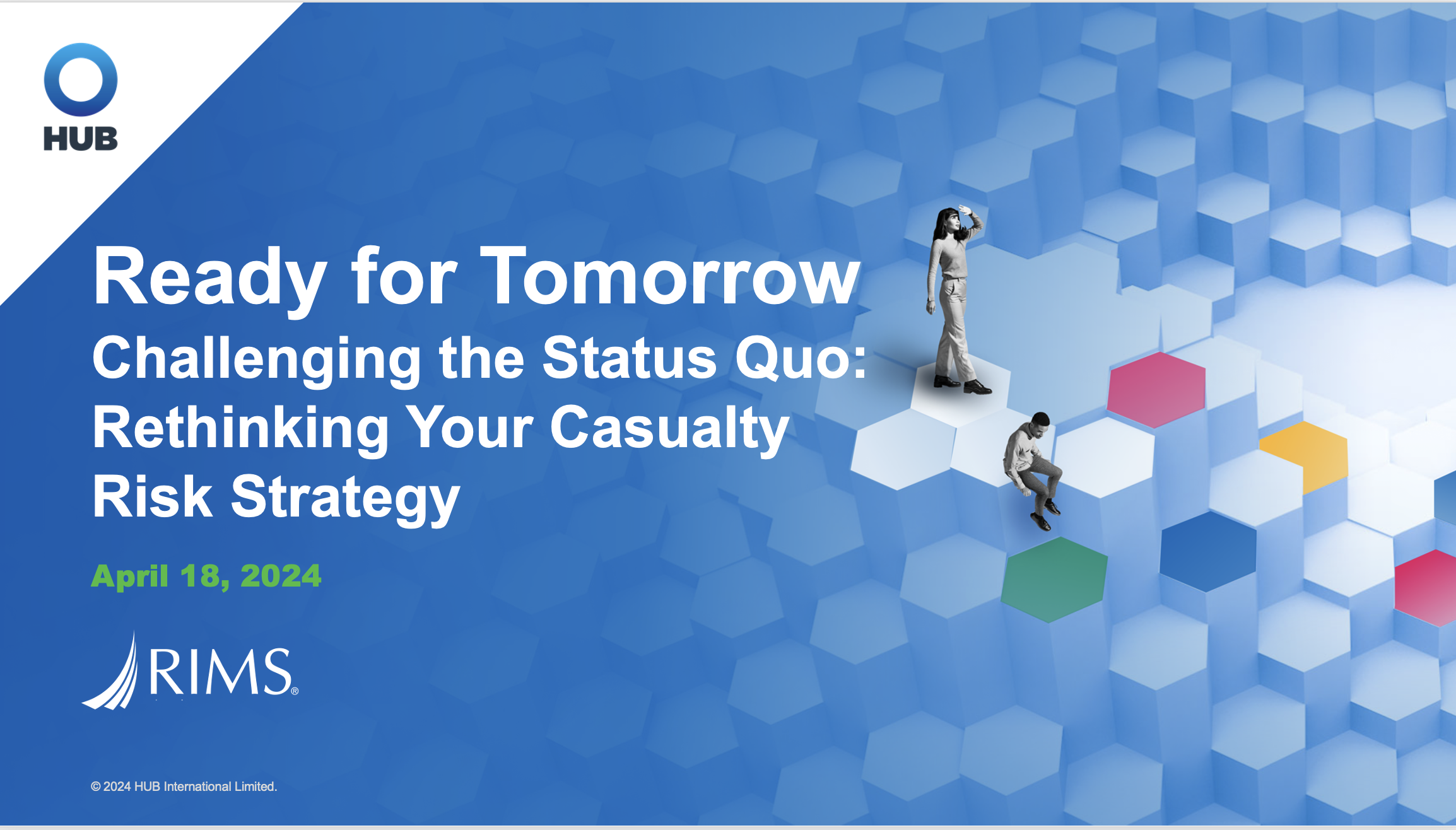 HUB

Ready for Tomorrow

Challenging the Status Quo: Rethinking Your Casualty Risk Strategy

April 18, 2024

RIMS®

© 2024 HUB International Limited.